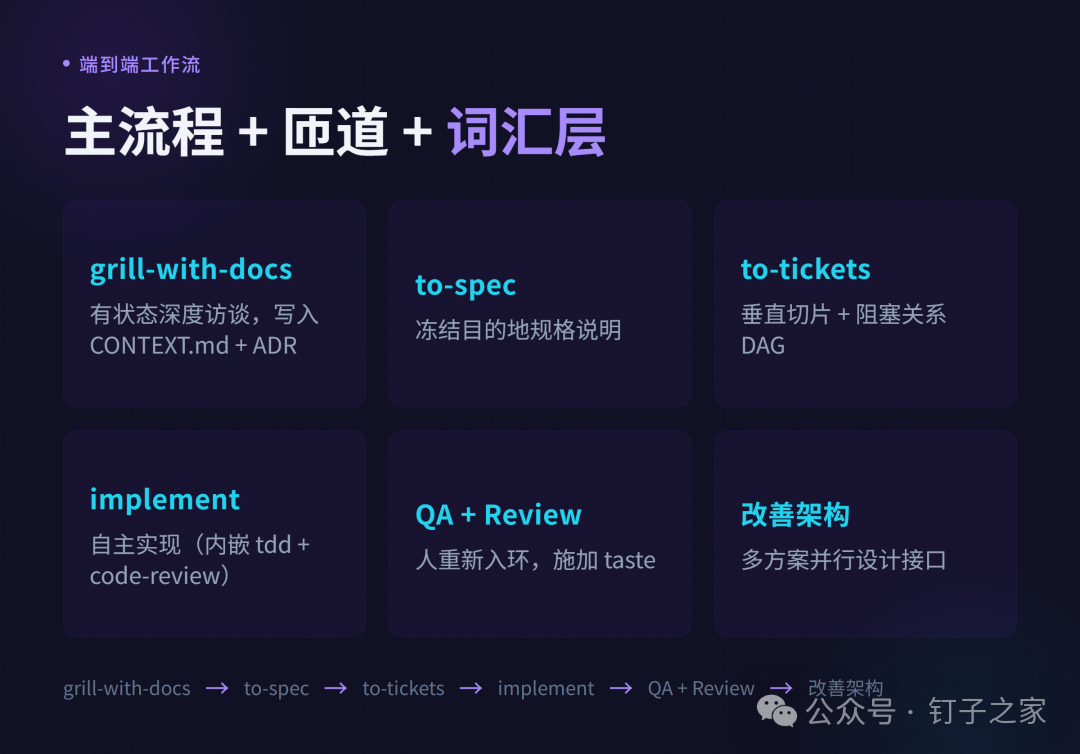 • 端到端工作流

主流程 + 匝道 + 词汇层

grill-with-docs
有状态深度访谈，写入 CONTEXT.md + ADR

to-spec
冻结目的地规格说明

to-tickets
垂直切片 + 阻塞关系 DAG

implement
自主实现（内嵌 tdd + code-review）

QA + Review
人重新入环，施加 taste

改善架构
多方案并行设计接口

grill-with-docs → to-spec → to-tickets → implement → QA + Review → 改善架构

公众号 · 钉子之家